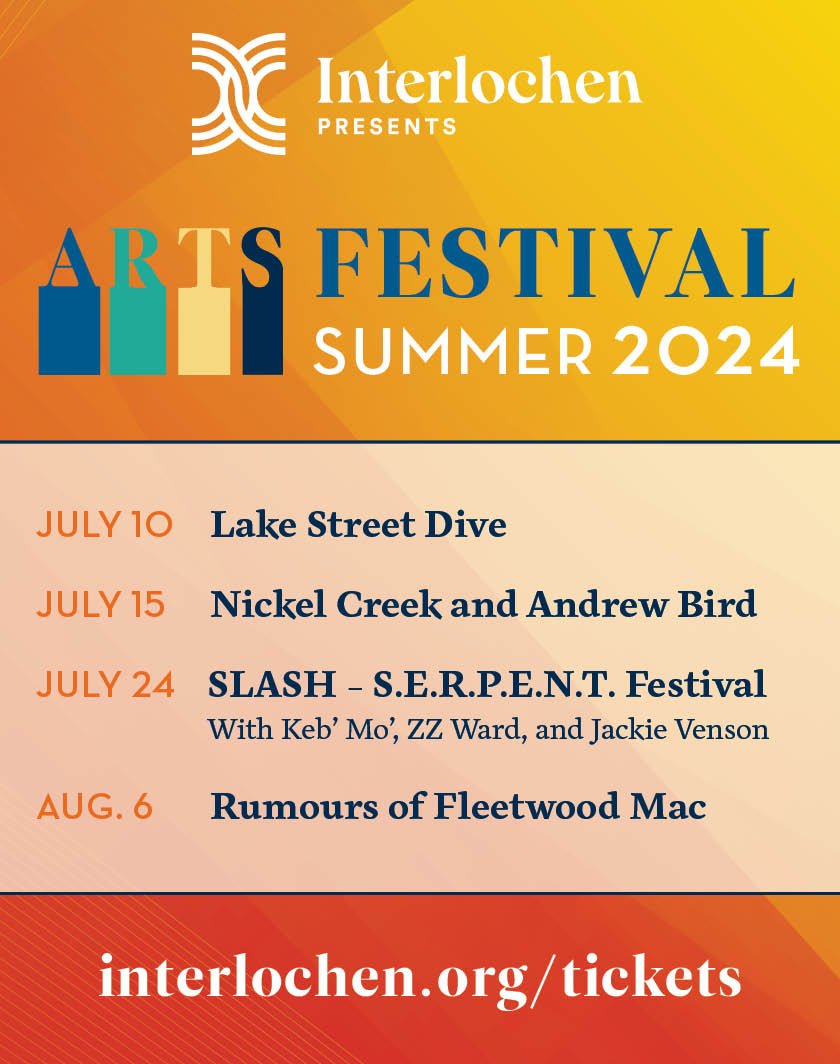 Interlochen
PRESENTS

ARTS FESTIVAL
SUMMER 2024

JULY 10 Lake Street Dive

JULY 15 Nickel Creek and Andrew Bird

JULY 24 SLASH – S.E.R.P.E.N.T. Festival
With Keb' Mo', ZZ Ward, and Jackie Venson

AUG. 6 Rumours of Fleetwood Mac

interlochen.org/tickets